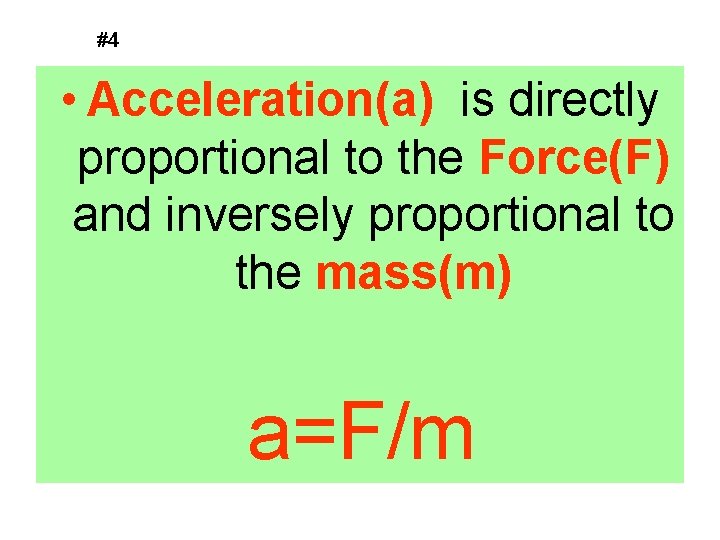 #4

• Acceleration(a) is directly proportional to the Force(F) and inversely proportional to the mass(m)

$a=F/m$